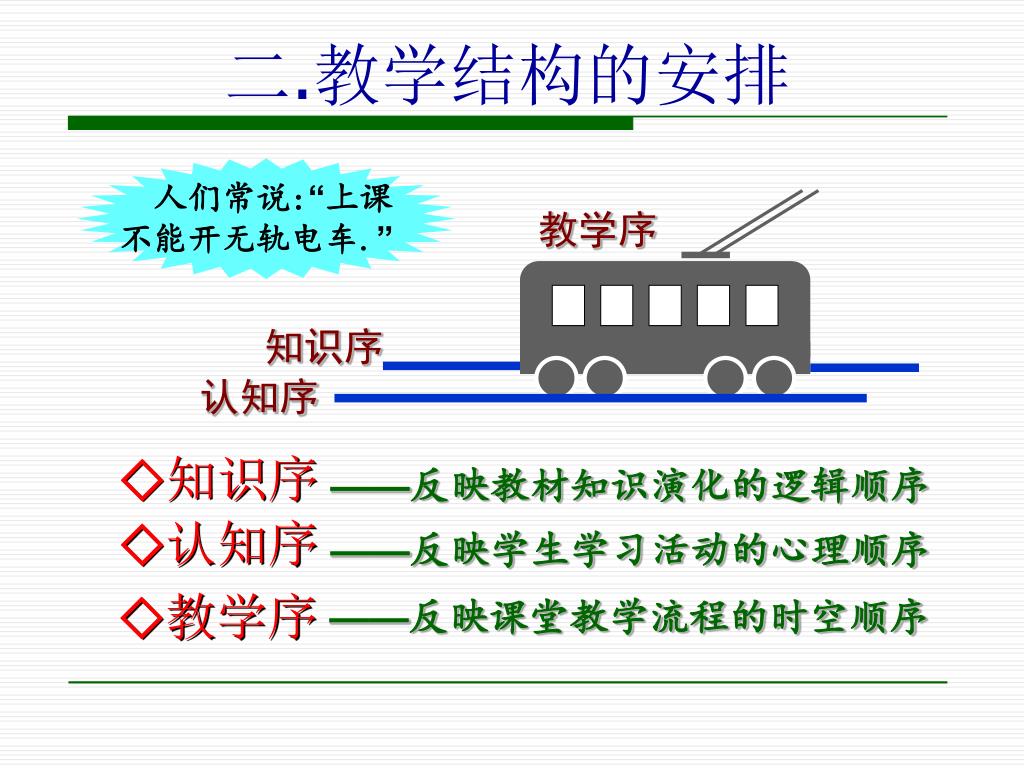 二.教学结构的安排

人们常说:“上课不能开无轨电车.”

教学序

知识序

认知序

◇知识序 ——反映教材知识演化的逻辑顺序

◇认知序 ——反映学生学习活动的心理顺序

◇教学序 ——反映课堂教学流程的时空顺序